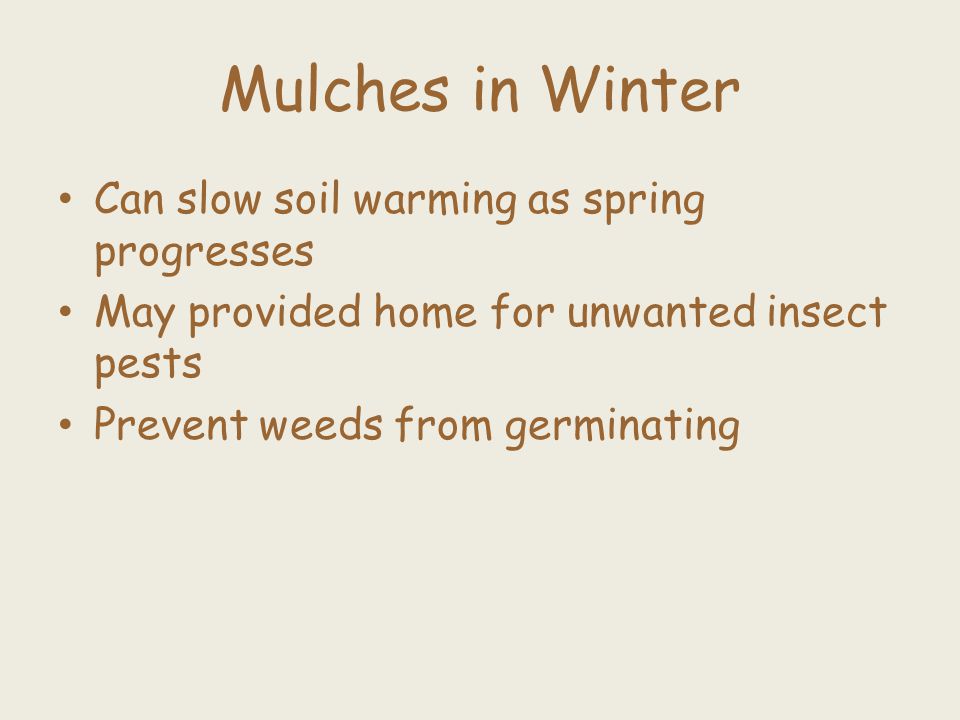 Mulches in Winter

• Can slow soil warming as spring progresses
• May provided home for unwanted insect pests
• Prevent weeds from germinating